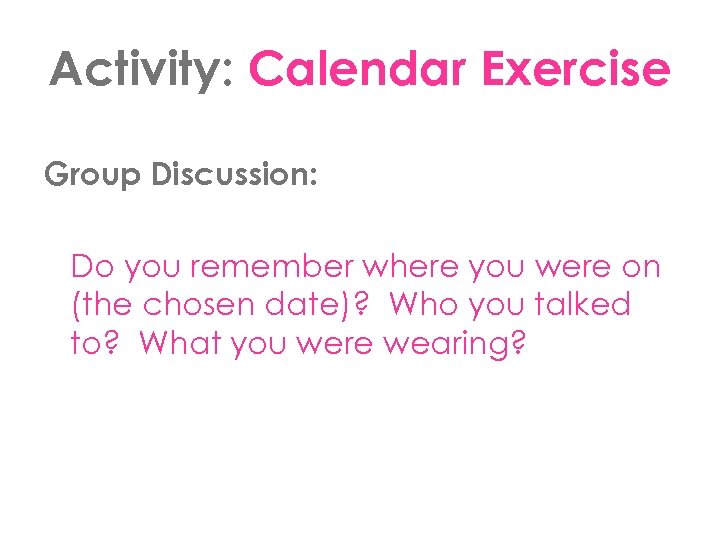 Activity: Calendar Exercise

Group Discussion:

Do you remember where you were on (the chosen date)? Who you talked to? What you were wearing?